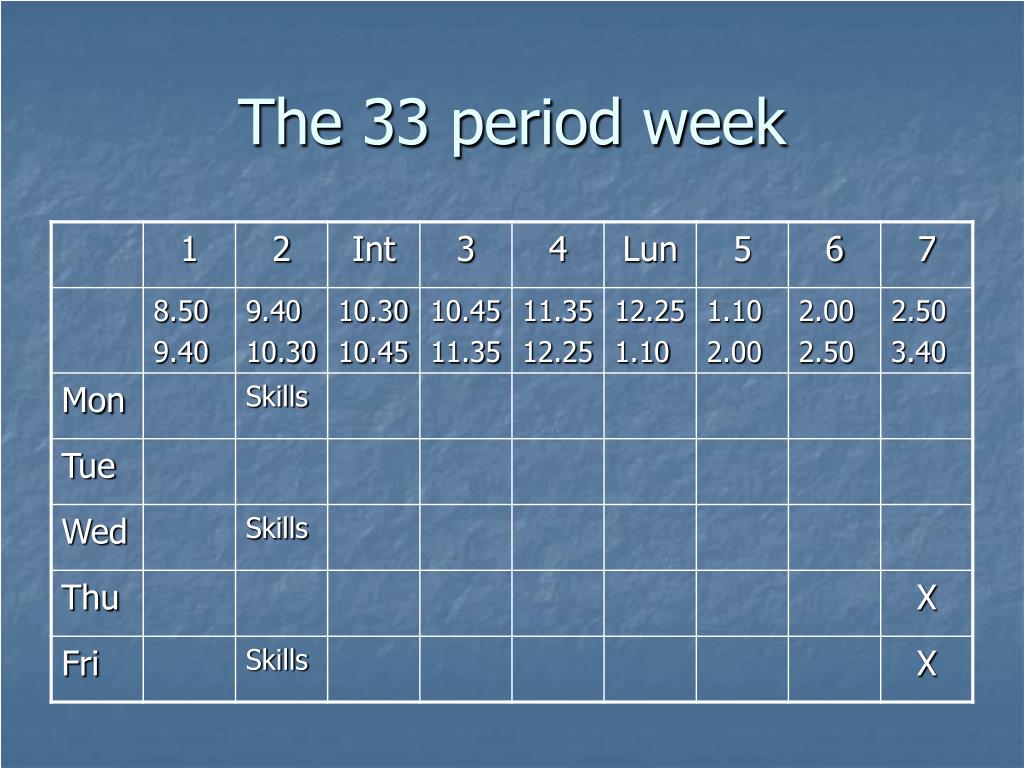 The 33 period week

| | 1 | 2 | Int | 3 | 4 | Lun | 5 | 6 | 7 |
|---|---|---|---|---|---|---|---|---|---|
| | 8.50 9.40 | 9.40 10.30 | 10.30 10.45 | 10.45 11.35 | 11.35 12.25 | 12.25 1.10 | 1.10 2.00 | 2.00 2.50 | 2.50 3.40 |
| Mon | | Skills | | | | | | | |
| Tue | | | | | | | | | |
| Wed | | Skills | | | | | | | |
| Thu | | | | | | | | | X |
| Fri | | Skills | | | | | | | X |